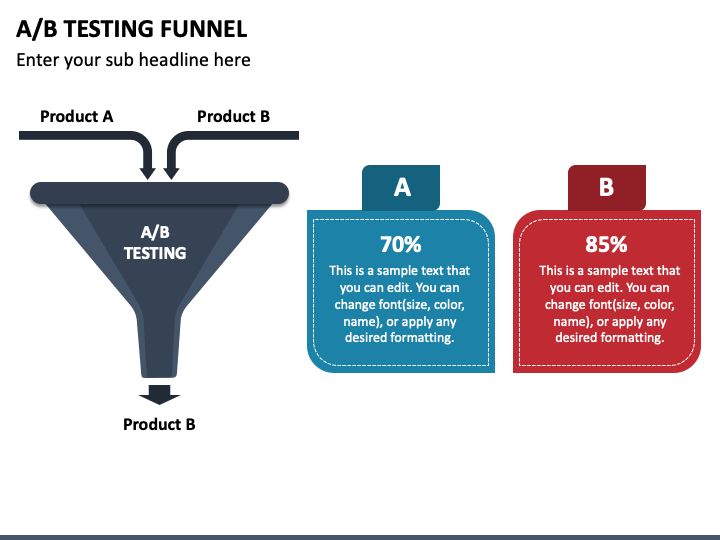 A/B TESTING FUNNEL

Enter your sub headline here

Product A

Product B

A/B TESTING

Product B

A

70%

This is a sample text that you can edit. You can change font(size, color, name), or apply any desired formatting.

B

85%

This is a sample text that you can edit. You can change font(size, color, name), or apply any desired formatting.